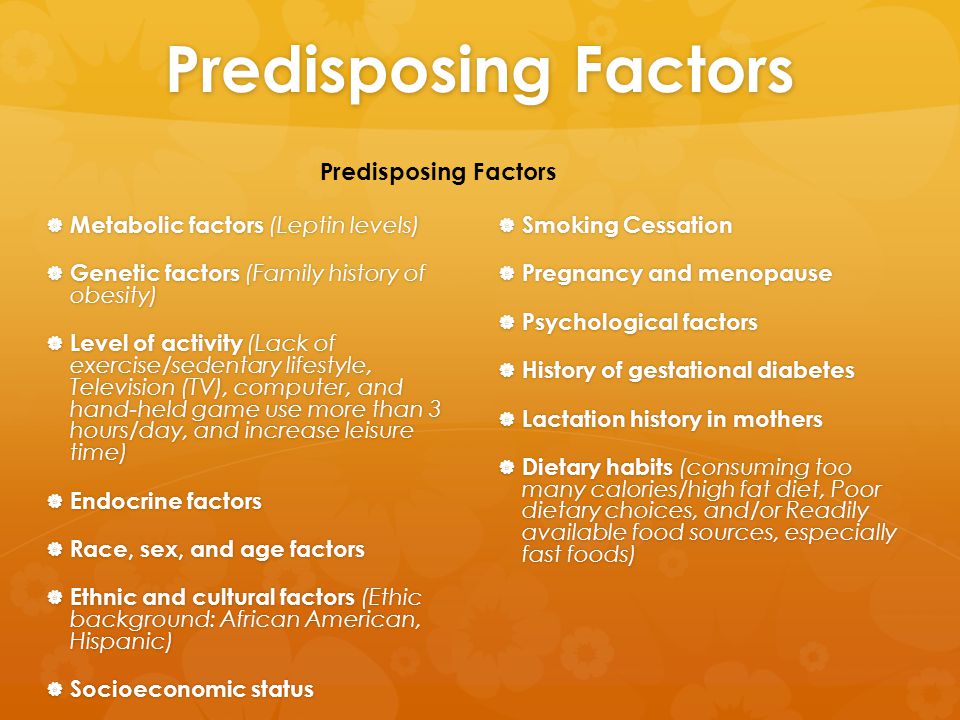 Predisposing Factors

Predisposing Factors

Metabolic factors (Leptin levels)

Genetic factors (Family history of obesity)

Level of activity (Lack of exercise/sedentary lifestyle, Television (TV), computer, and hand-held game use more than 3 hours/day, and increase leisure time)

Endocrine factors

Race, sex, and age factors

Ethnic and cultural factors (Ethic background: African American, Hispanic)

Socioeconomic status

Smoking Cessation

Pregnancy and menopause

Psychological factors

History of gestational diabetes

Lactation history in mothers

Dietary habits (consuming too many calories/high fat diet, Poor dietary choices, and/or Readily available food sources, especially fast foods)